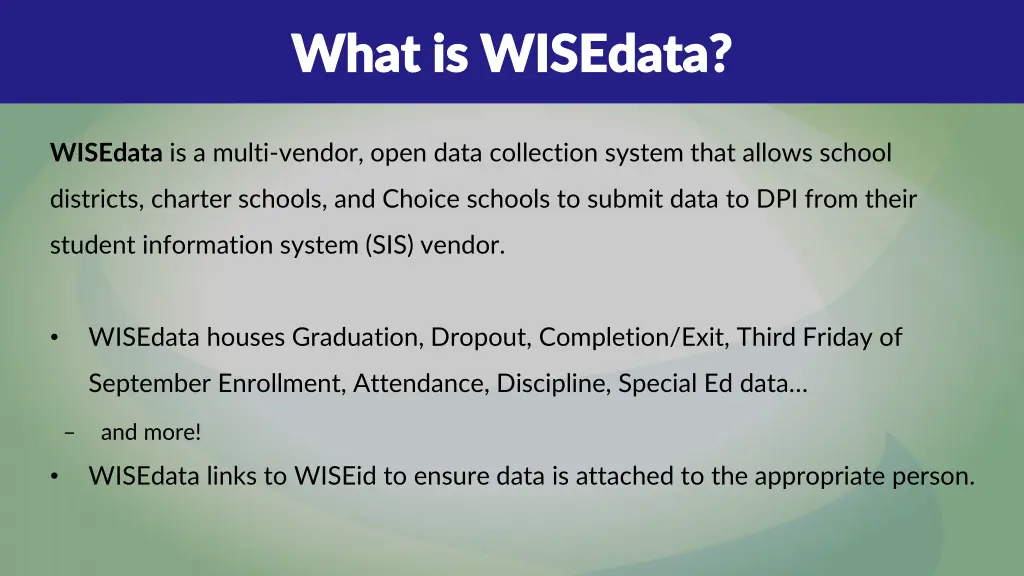 What is WISEdata?

WISEdata is a multi-vendor, open data collection system that allows school districts, charter schools, and Choice schools to submit data to DPI from their student information system (SIS) vendor.

• WISEdata houses Graduation, Dropout, Completion/Exit, Third Friday of September Enrollment, Attendance, Discipline, Special Ed data…
– and more!
• WISEdata links to WISEid to ensure data is attached to the appropriate person.